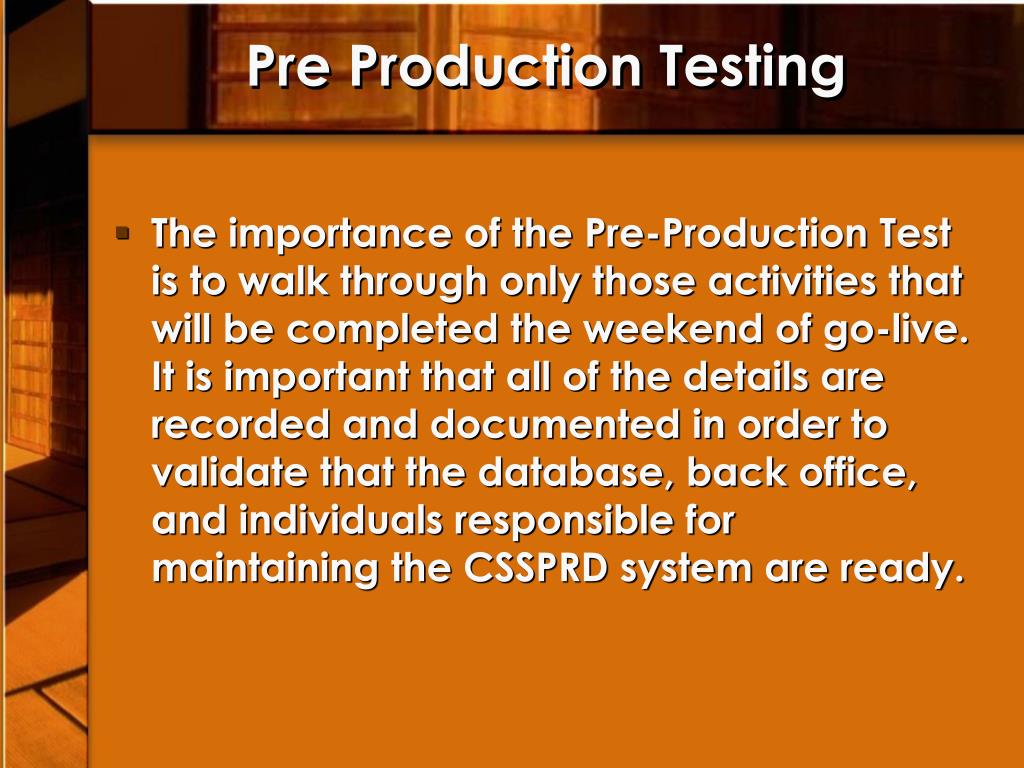 Pre Production Testing

▪ The importance of the Pre-Production Test is to walk through only those activities that will be completed the weekend of go-live. It is important that all of the details are recorded and documented in order to validate that the database, back office, and individuals responsible for maintaining the CSSPRD system are ready.